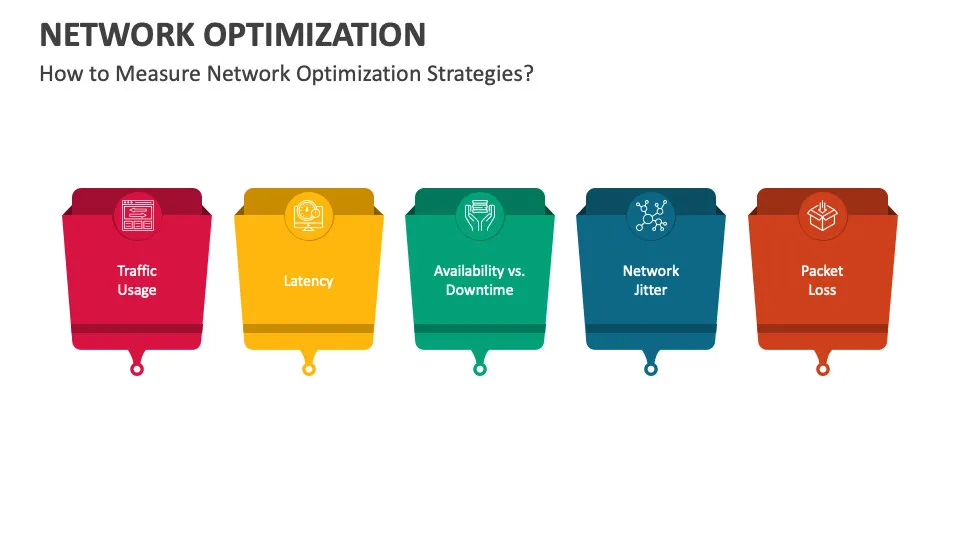 NETWORK OPTIMIZATION

How to Measure Network Optimization Strategies?

Traffic Usage

Latency

Availability vs. Downtime

Network Jitter

Packet Loss